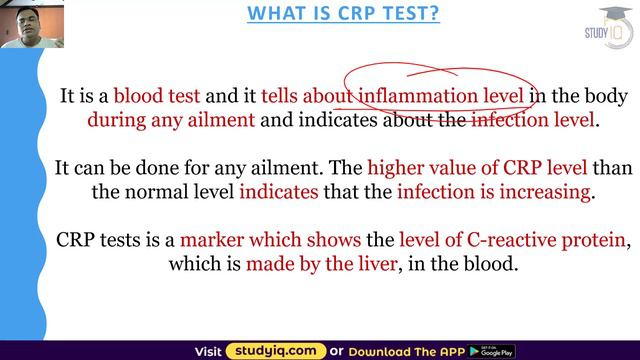 WHAT IS CRP TEST?

STUDY IQ

It is a blood test and it tells about inflammation level in the body during any ailment and indicates about the infection level.

It can be done for any ailment. The higher value of CRP level than the normal level indicates that the infection is increasing.

CRP tests is a marker which shows the level of C-reactive protein, which is made by the liver, in the blood.

Visit studyiq.com or Download The APP GET IT ON Google Play